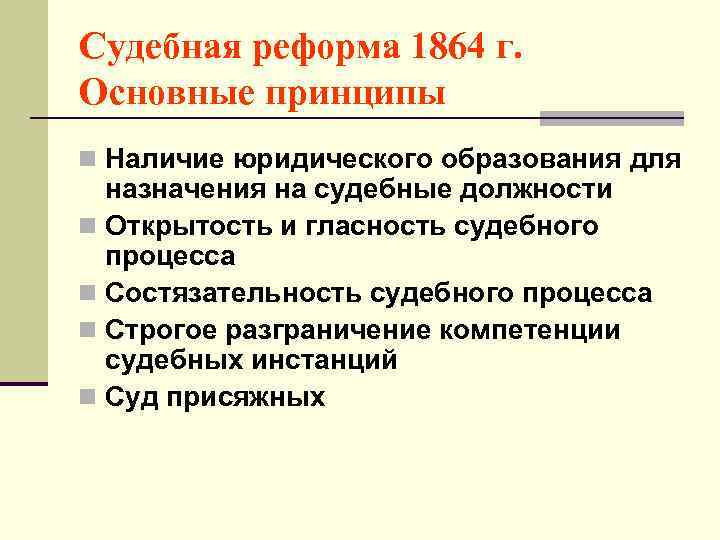 Судебная реформа 1864 г.
Основные принципы

- Наличие юридического образования для назначения на судебные должности
- Открытость и гласность судебного процесса
- Состязательность судебного процесса
- Строгое разграничение компетенции судебных инстанций
- Суд присяжных